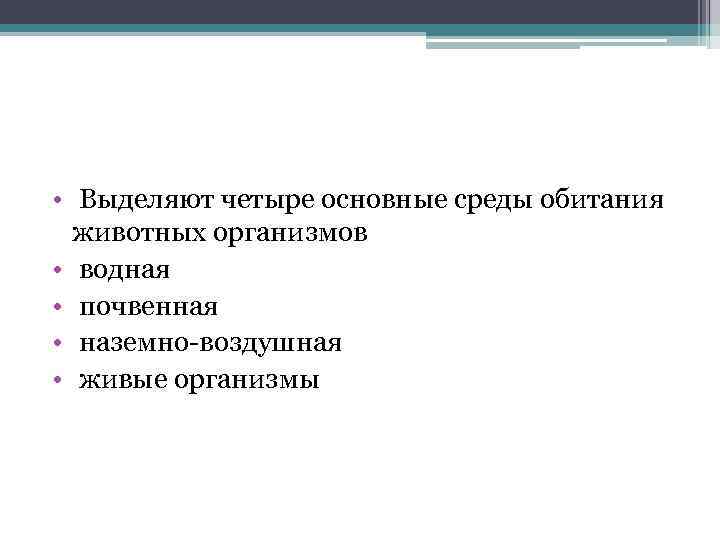 • Выделяют четыре основные среды обитания животных организмов
• водная
• почвенная
• наземно-воздушная
• живые организмы